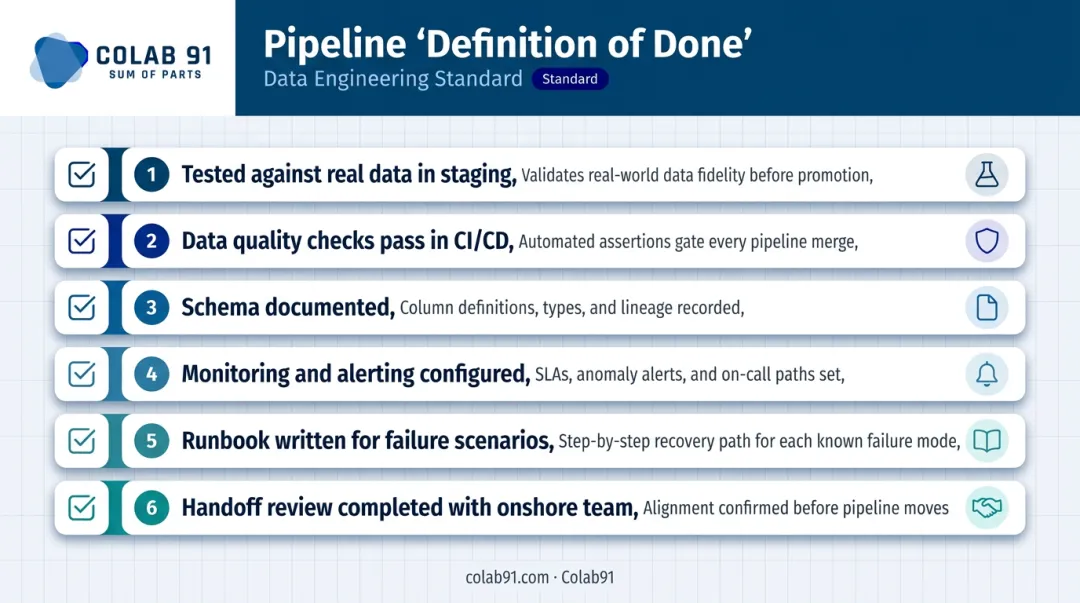 COLAB 91
SUM OF PARTS

Pipeline ‘Definition of Done’
Data Engineering Standard Standard

1 Tested against real data in staging, Validates real-world data fidelity before promotion,

2 Data quality checks pass in CI/CD, Automated assertions gate every pipeline merge,

3 Schema documented, Column definitions, types, and lineage recorded,

4 Monitoring and alerting configured, SLAs, anomaly alerts, and on-call paths set,

5 Runbook written for failure scenarios, Step-by-step recovery path for each known failure mode,

6 Handoff review completed with onshore team, Alignment confirmed before pipeline moves

colab91.com · Colab91